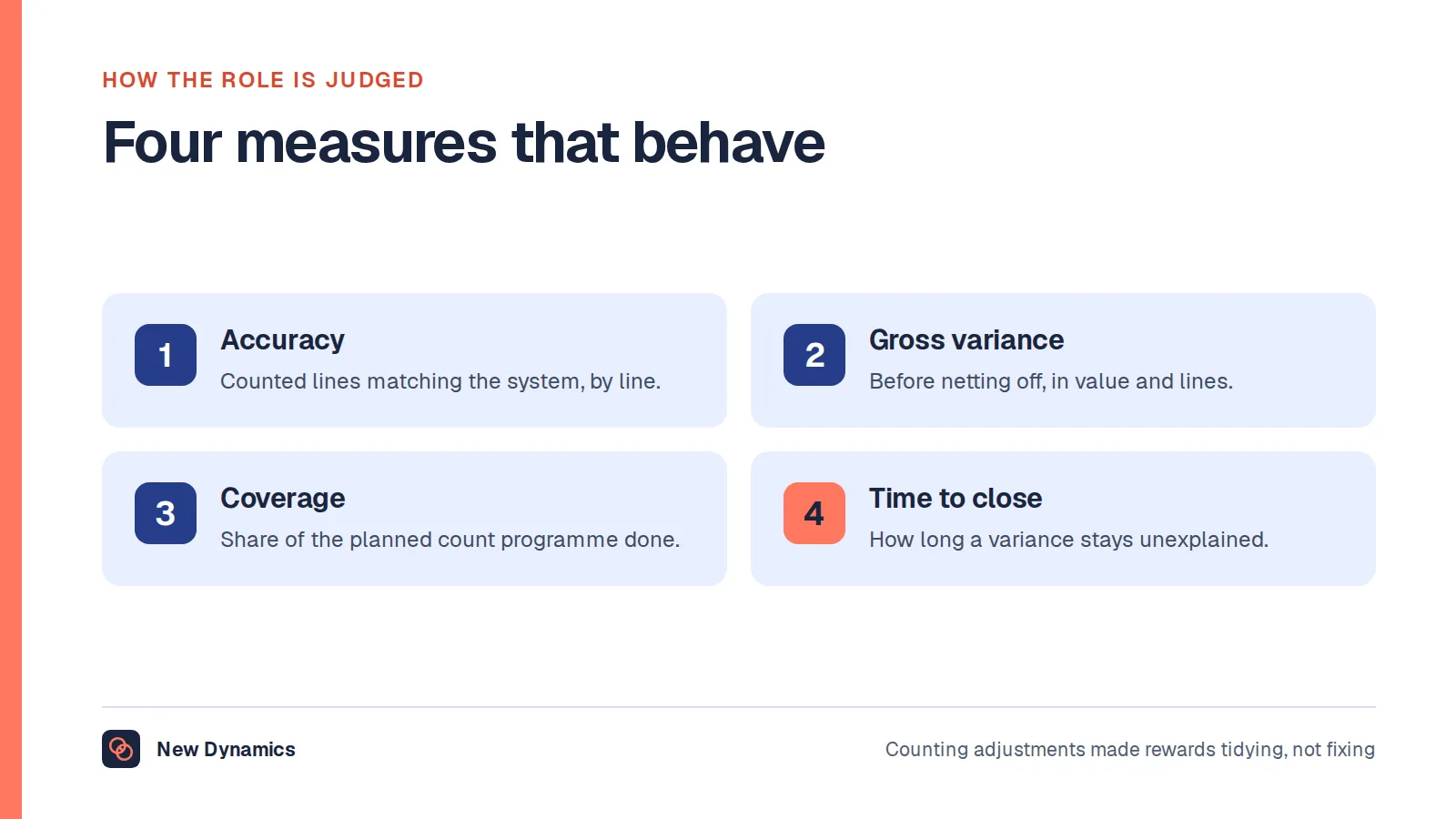 HOW THE ROLE IS JUDGED

Four measures that behave

1
Accuracy
Counted lines matching the system, by line.

2
Gross variance
Before netting off, in value and lines.

3
Coverage
Share of the planned count programme done.

4
Time to close
How long a variance stays unexplained.

New Dynamics

Counting adjustments made rewards tidying, not fixing